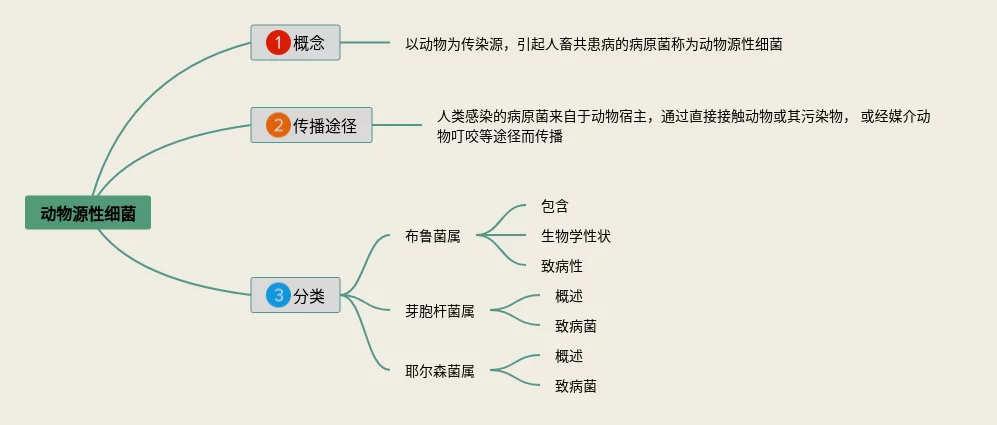 动物源性细菌

1 概念

以动物为传染源，引起人畜共患病的病原菌称为动物源性细菌

2 传播途径

人类感染的病原菌来自于动物宿主，通过直接接触动物或其污染物， 或经媒介动物叮咬等途径而传播

3 分类

布鲁菌属
包含
生物学性状
致病性

芽胞杆菌属
概述
致病菌

耶尔森菌属
概述
致病菌